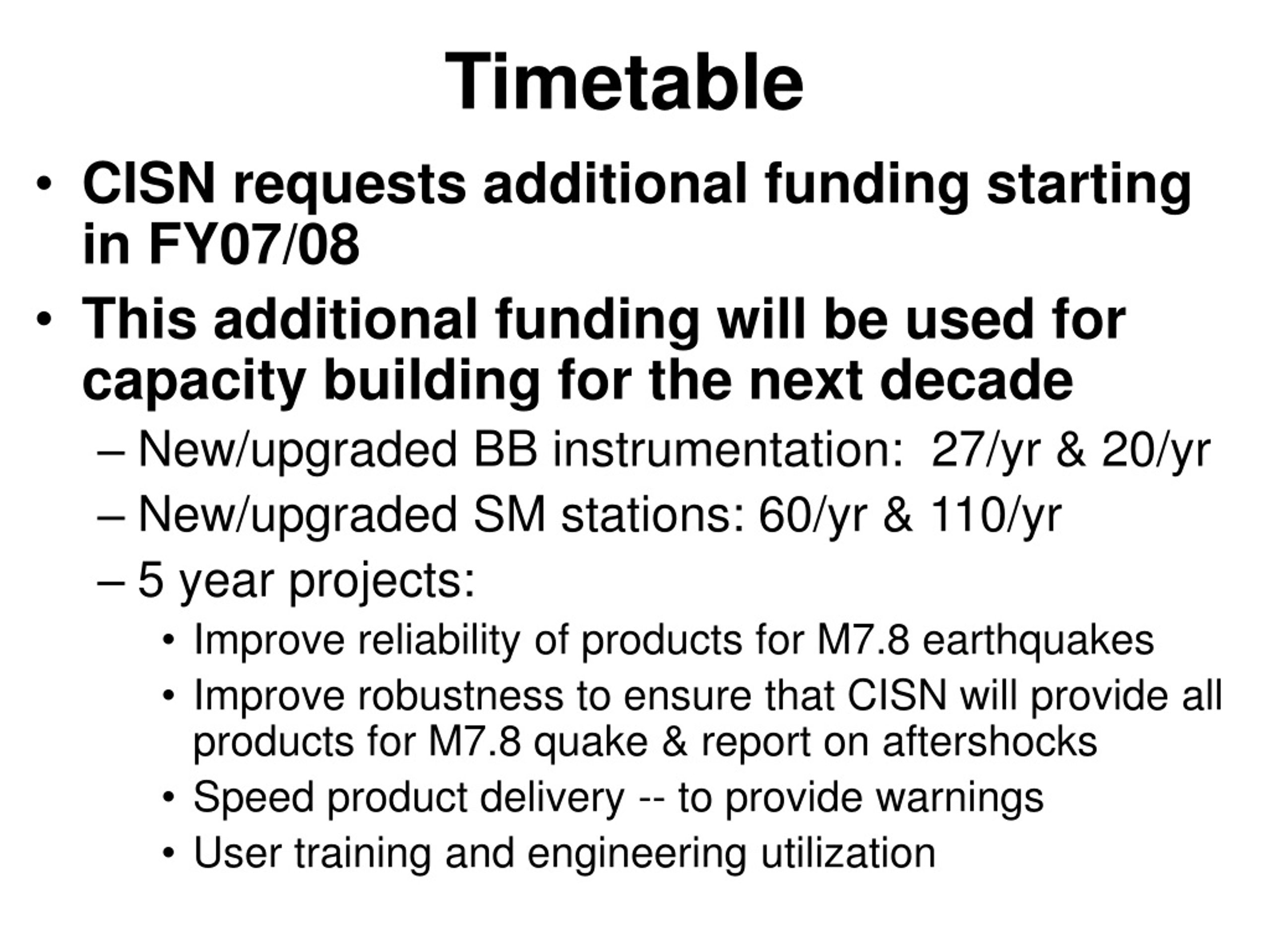 Timetable

• CISN requests additional funding starting in FY07/08

• This additional funding will be used for capacity building for the next decade

– New/upgraded BB instrumentation: 27/yr & 20/yr

– New/upgraded SM stations: 60/yr & 110/yr

– 5 year projects:

• Improve reliability of products for M7.8 earthquakes

• Improve robustness to ensure that CISN will provide all products for M7.8 quake & report on aftershocks

• Speed product delivery -- to provide warnings

• User training and engineering utilization